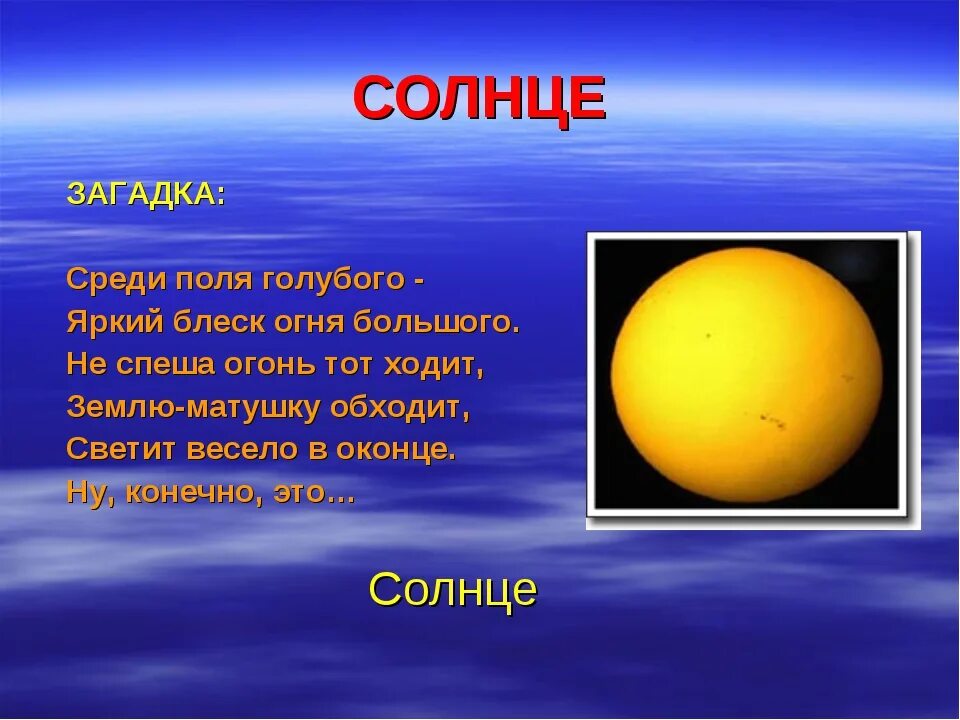 СОЛНЦЕ

ЗАГАДКА:

Среди поля голубого -
Яркий блеск огня большого.
Не спеша огонь тот ходит,
Землю-матушку обходит,
Светит весело в оконце.
Ну, конечно, это…

Солнце